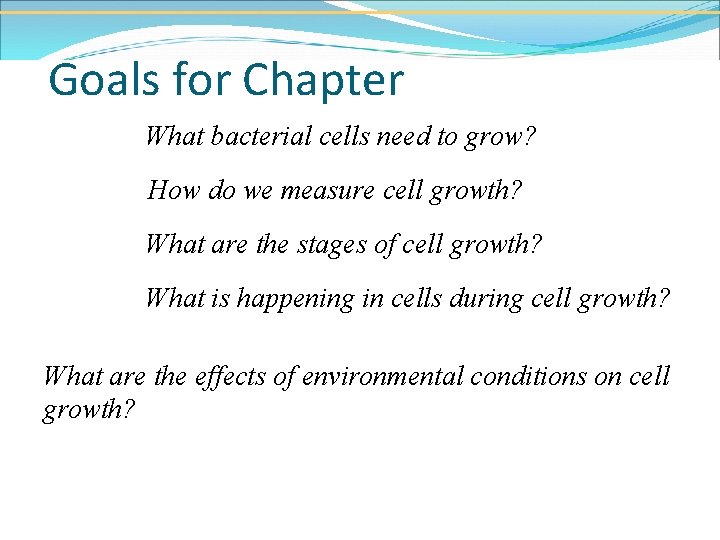 Goals for Chapter

What bacterial cells need to grow?

How do we measure cell growth?

What are the stages of cell growth?

What is happening in cells during cell growth?

What are the effects of environmental conditions on cell growth?